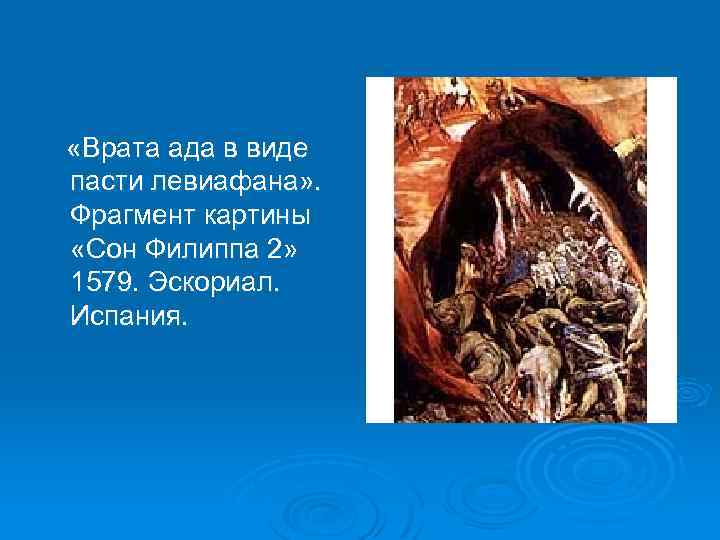 «Врата ада в виде пасти левиафана». Фрагмент картины «Сон Филиппа 2» 1579. Эскориал. Испания.